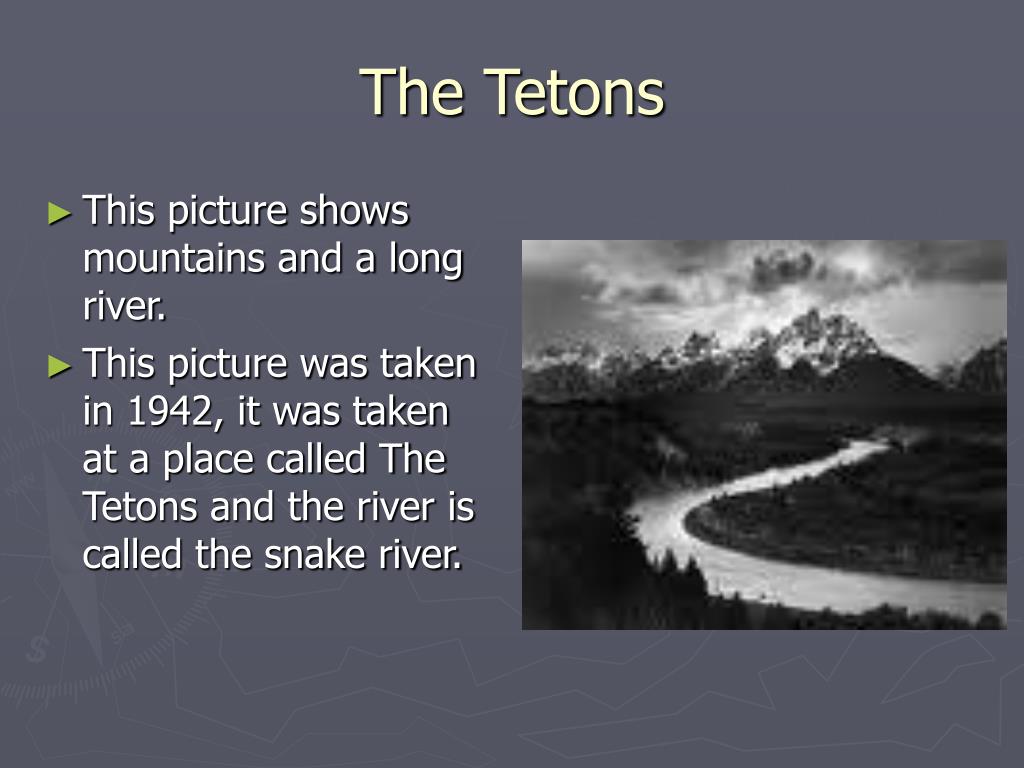 The Tetons

► This picture shows mountains and a long river.

► This picture was taken in 1942, it was taken at a place called The Tetons and the river is called the snake river.